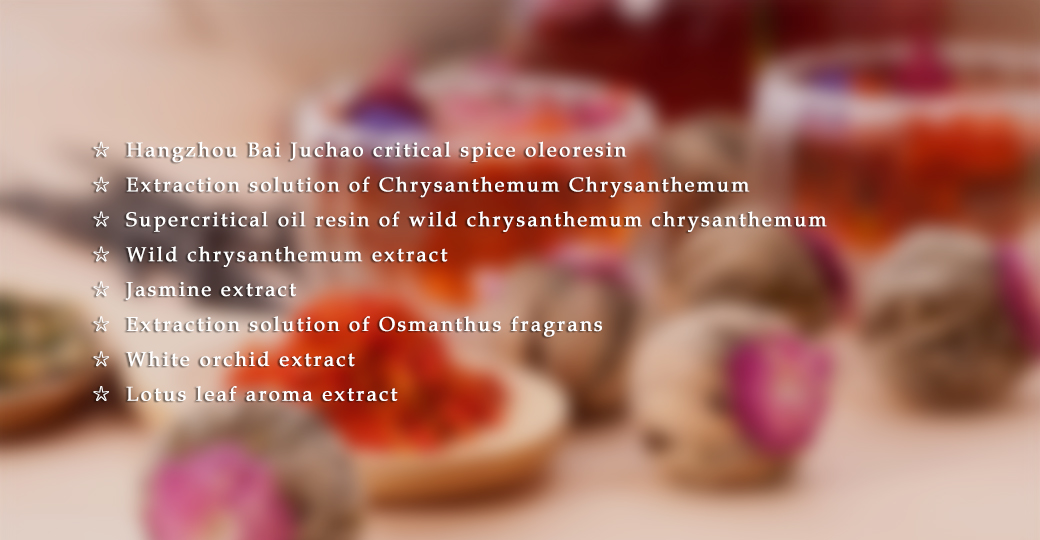 ☆ Hangzhou Bai Juchao critical spice oleoresin
☆ Extraction solution of Chrysanthemum Chrysanthemum
☆ Supercritical oil resin of wild chrysanthemum chrysanthemum
☆ Wild chrysanthemum extract
☆ Jasmine extract
☆ Extraction solution of Osmanthus fragrans
☆ White orchid extract
☆ Lotus leaf aroma extract